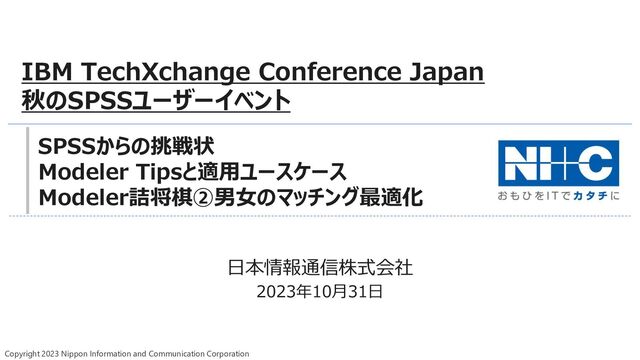 IBM TechXchange Conference Japan
秋のSPSSユーザーイベント

SPSSからの挑戦状
Modeler Tipsと適用ユースケース
Modeler詰将棋②男女のマッチング最適化

NI+C
おもひをITでカタチに

日本情報通信株式会社
2023年10月31日

Copyright 2023 Nippon Information and Communication Corporation